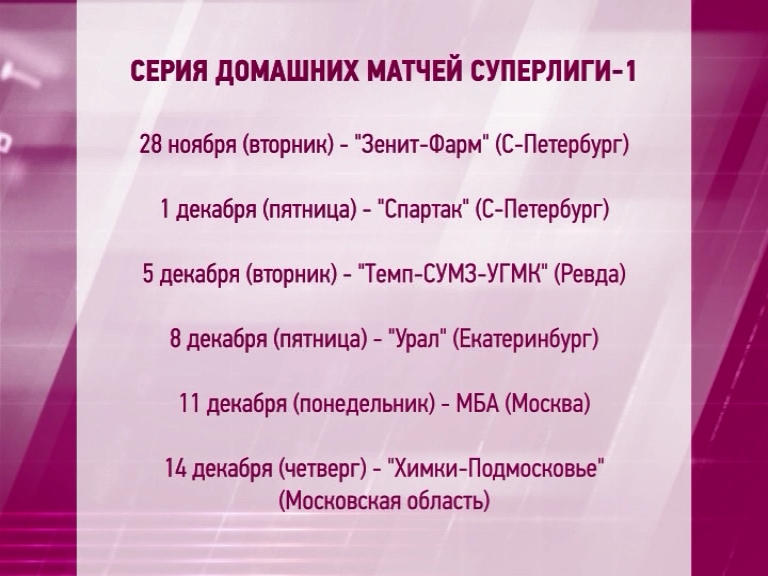 СЕРИЯ ДОМАШНИХ МАТЧЕЙ СУПЕРЛИГИ-1

28 ноября (вторник) - "Зенит-Фарм" (С-Петербург)

1 декабря (пятница) - "Спартак" (С-Петербург)

5 декабря (вторник) - "Темп-СУМЗ-УГМК" (Ревда)

8 декабря (пятница) - "Урал" (Екатеринбург)

11 декабря (понедельник) - МБА (Москва)

14 декабря (четверг) - "Химки-Подмосковье" (Московская область)